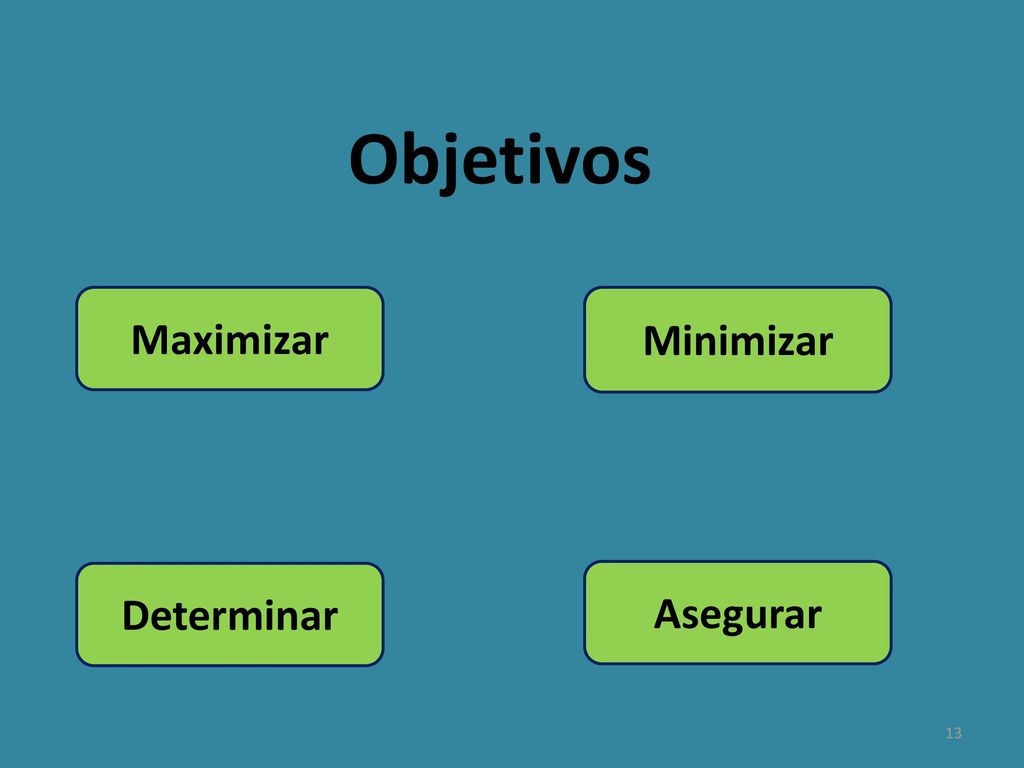 Objetivos

Maximizar

Minimizar

Determinar

Asegurar

13